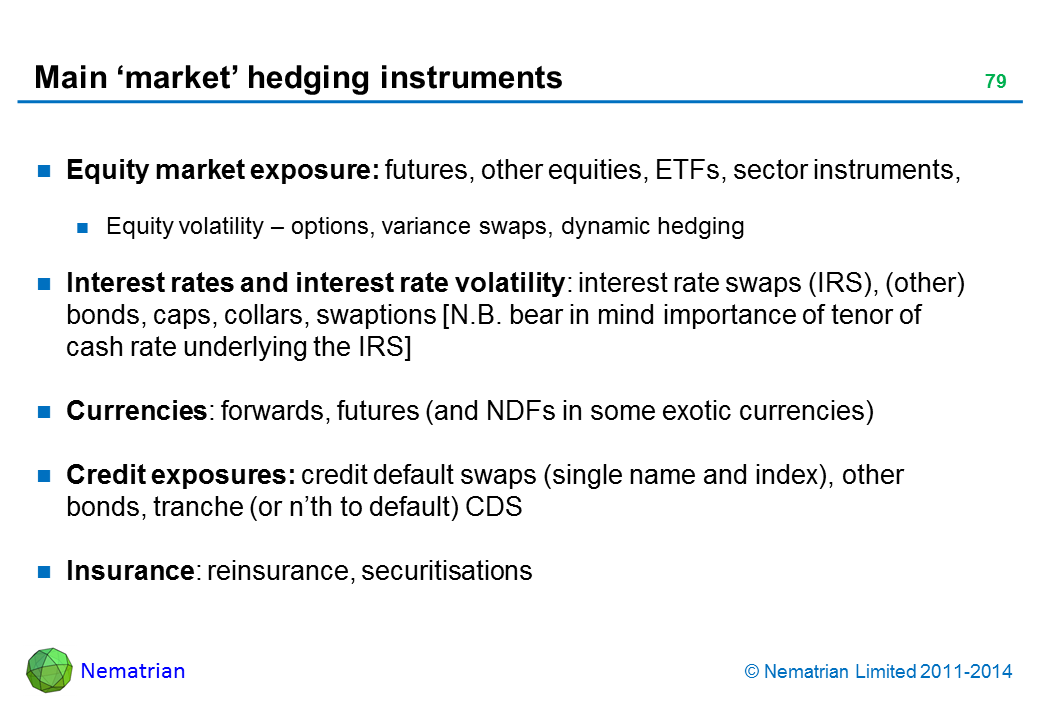 Main ‘market’ hedging instruments

79

Equity market exposure: futures, other equities, ETFs, sector instruments,

Equity volatility – options, variance swaps, dynamic hedging

Interest rates and interest rate volatility: interest rate swaps (IRS), (other) bonds, caps, collars, swaptions [N.B. bear in mind importance of tenor of cash rate underlying the IRS]

Currencies: forwards, futures (and NDFs in some exotic currencies)

Credit exposures: credit default swaps (single name and index), other bonds, tranche (or n’th to default) CDS

Insurance: reinsurance, securitisations

Nematrian

© Nematrian Limited 2011-2014